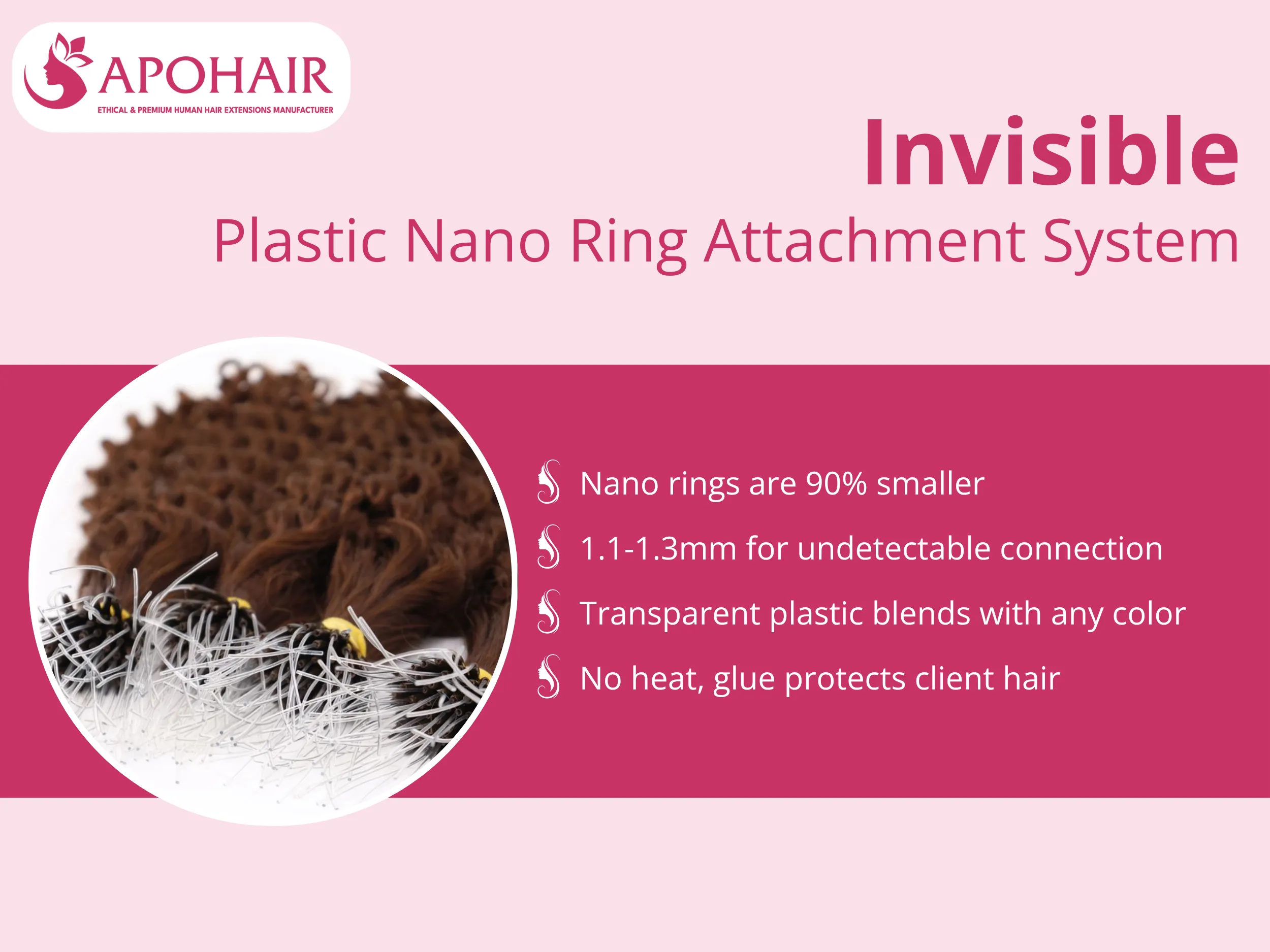 APOHAIR
ETHICAL & PREMIUM HUMAN HAIR EXTENSIONS MANUFACTURER

Invisible
Plastic Nano Ring Attachment System

Nano rings are 90% smaller
1.1-1.3mm for undetectable connection
Transparent plastic blends with any color
No heat, glue protects client hair